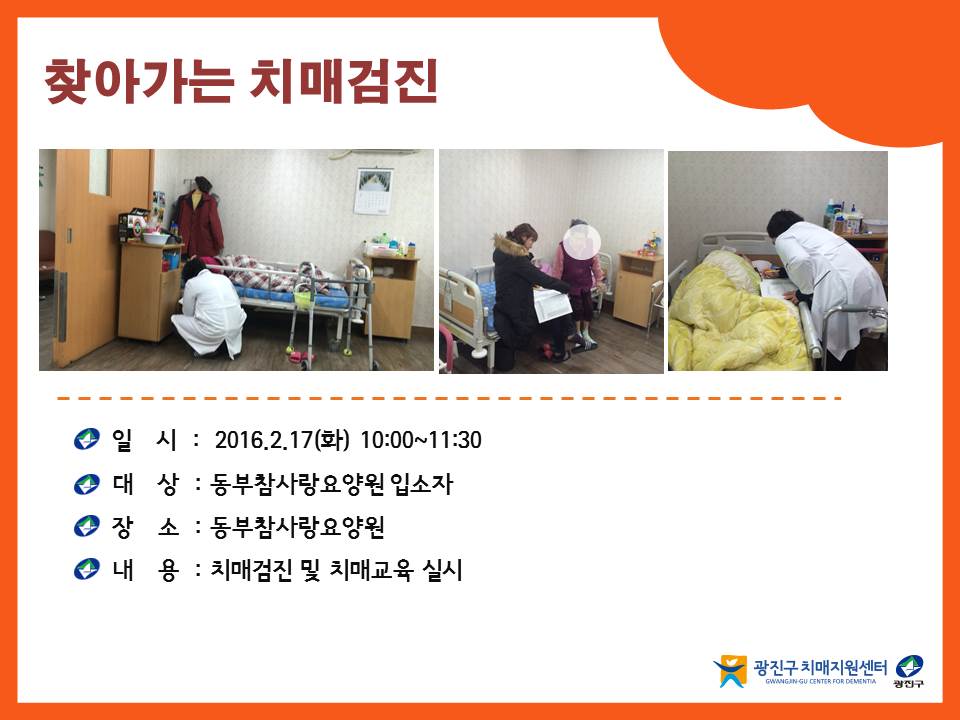 찾아가는 치매검진

일 시 : 2016.2.17(화) 10:00~11:30

대 상 : 동부참사랑요양원 입소자

장 소 : 동부참사랑요양원

내 용 : 치매검진 및 치매교육 실시

광진구 치매지원센터
GWANGJIN-GU CENTER FOR DEMENTIA
광진구